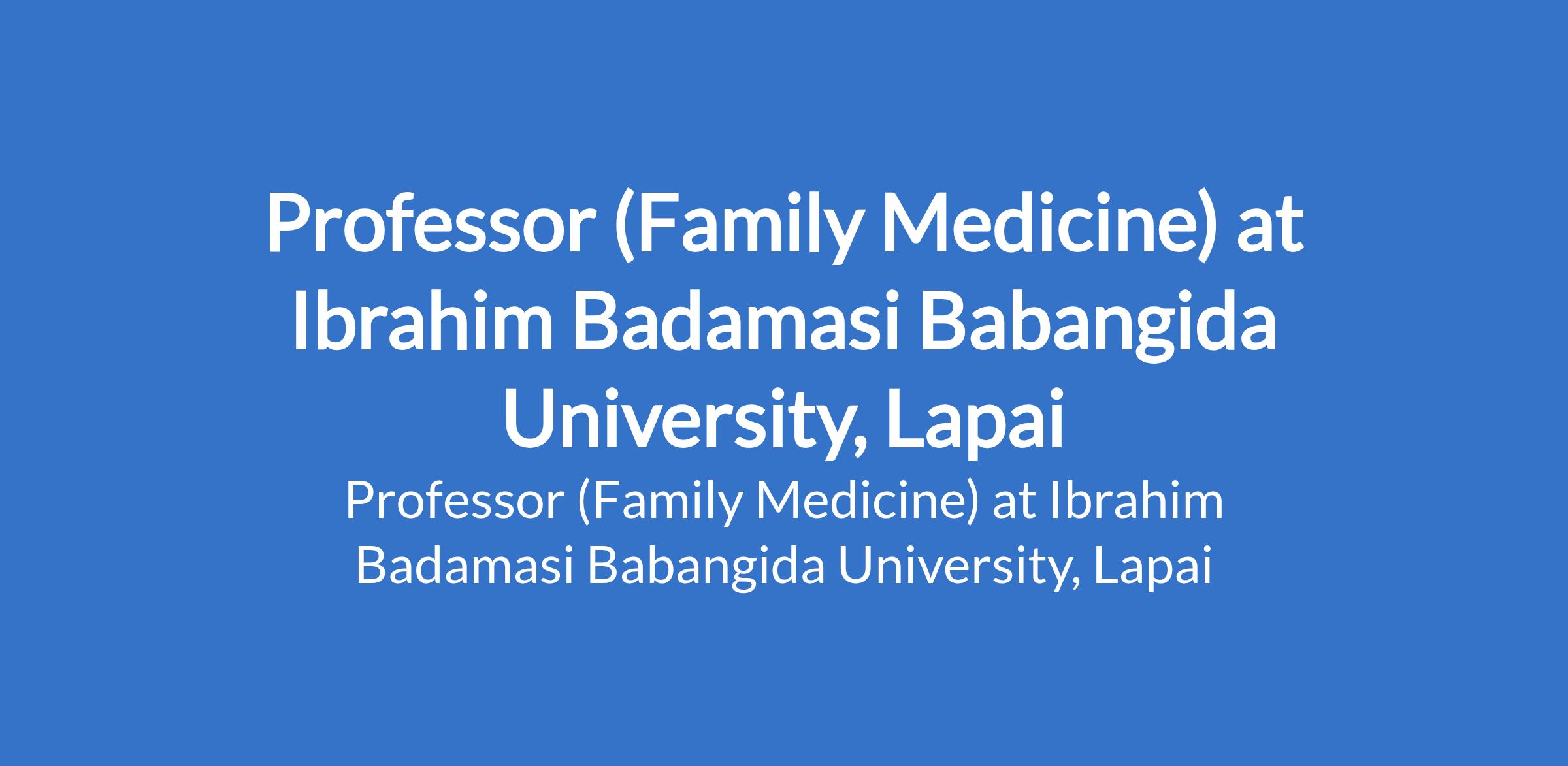 Professor (Family Medicine) at Ibrahim Badamasi Babangida University, Lapai

Professor (Family Medicine) at Ibrahim Badamasi Babangida University, Lapai